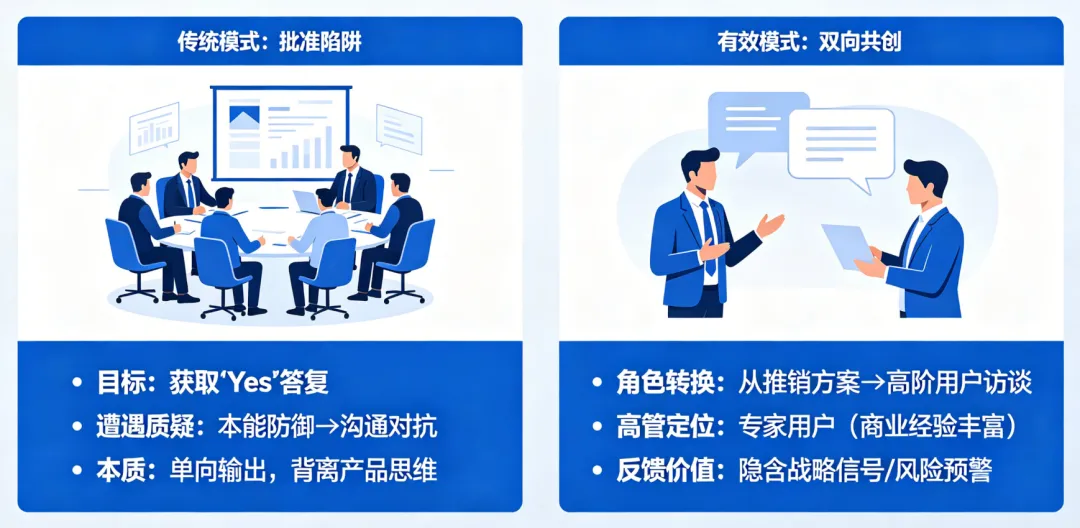 传统模式：批准陷阱

• 目标：获取'Yes'答复
• 遭遇质疑：本能防御→沟通对抗
• 本质：单向输出，背离产品思维

有效模式：双向共创

• 角色转换：从推销方案→高阶用户访谈
• 高管定位：专家用户（商业经验丰富）
• 反馈价值：隐含战略信号/风险预警